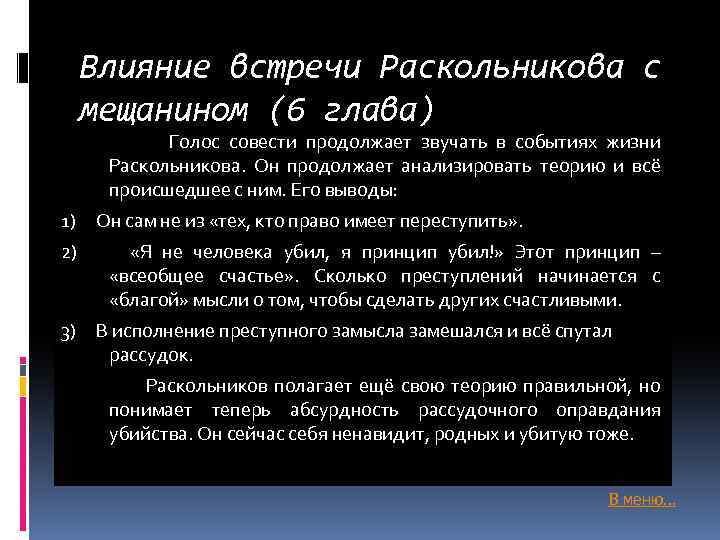 Влияние встречи Раскольникова с мещанином (6 глава)

Голос совести продолжает звучать в событиях жизни Раскольникова. Он продолжает анализировать теорию и всё происшедшее с ним. Его выводы:

1) Он сам не из «тех, кто право имеет переступить».

2) «Я не человека убил, я принцип убил!» Этот принцип – «всеобщее счастье». Сколько преступлений начинается с «благой» мысли о том, чтобы сделать других счастливыми.

3) В исполнение преступного замысла замешался и всё спутал рассудок.

Раскольников полагает ещё свою теорию правильной, но понимает теперь абсурдность рассудочного оправдания убийства. Он сейчас себя ненавидит, родных и убитую тоже.

В меню...